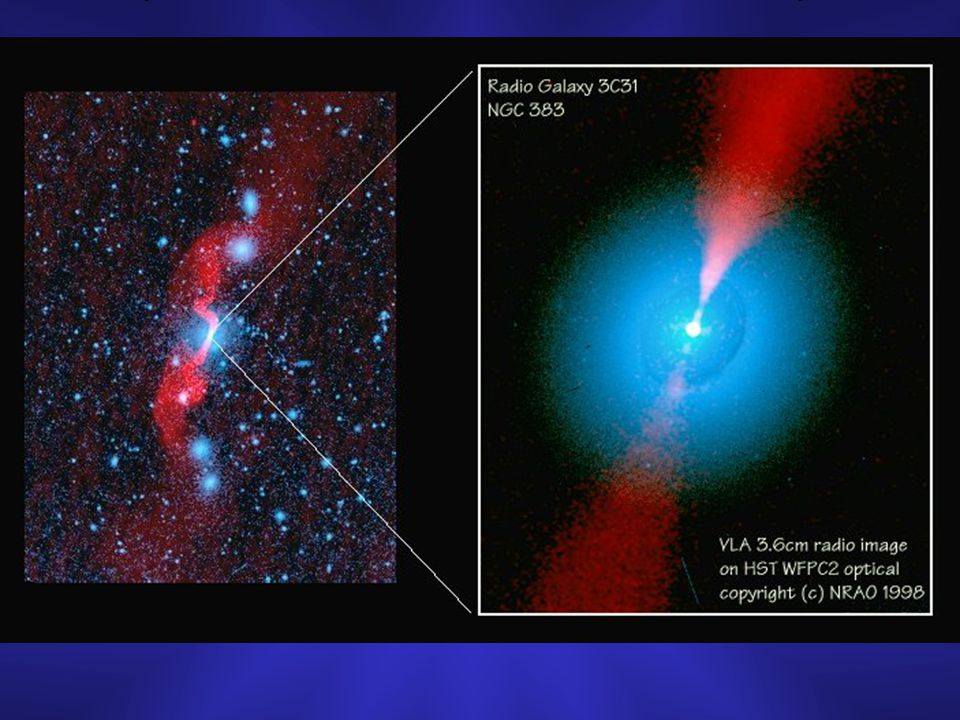 Radio Galaxy 3C31
NGC 383

VLA 3.6cm radio image
on HST WFPC2 optical
copyright (c) NRAO 1998